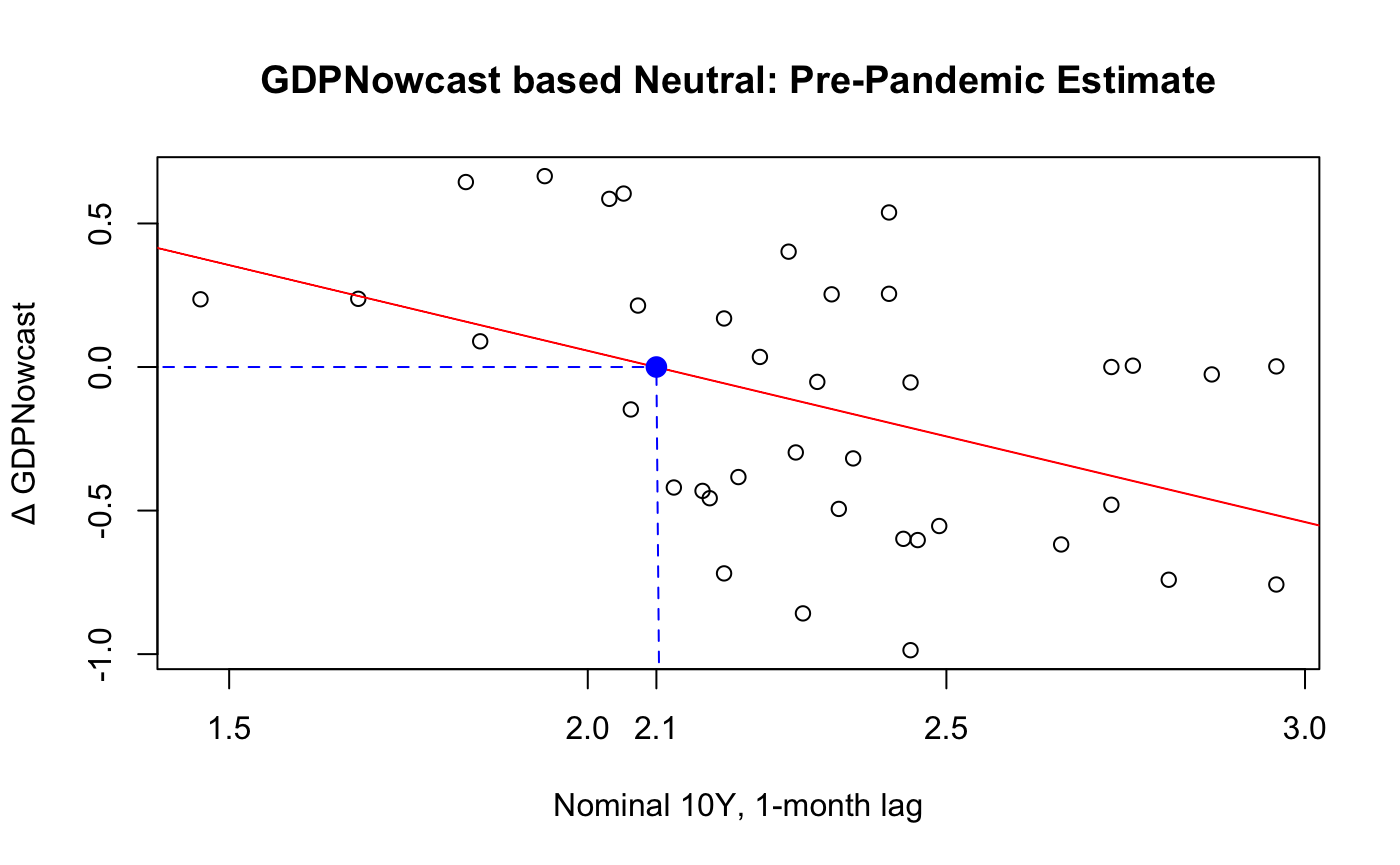 GDPNowcast based Neutral: Pre-Pandemic Estimate

Δ GDPNowcast

0.5
0.0
-0.5
-1.0

1.5
2.0
2.1
2.5
3.0

Nominal 10Y, 1-month lag